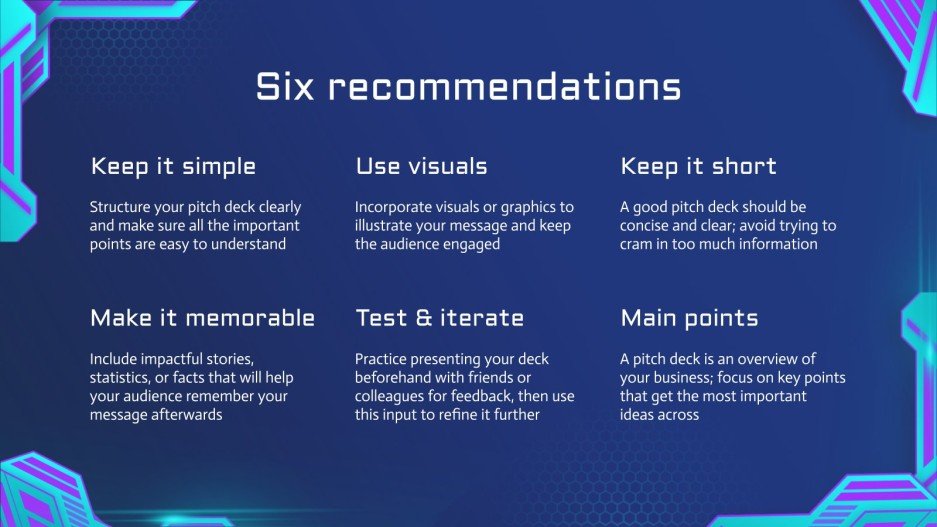 Six recommendations

Keep it simple

Structure your pitch deck clearly and make sure all the important points are easy to understand

Use visuals

Incorporate visuals or graphics to illustrate your message and keep the audience engaged

Keep it short

A good pitch deck should be concise and clear; avoid trying to cram in too much information

Make it memorable

Include impactful stories, statistics, or facts that will help your audience remember your message afterwards

Test & iterate

Practice presenting your deck beforehand with friends or colleagues for feedback, then use this input to refine it further

Main points

A pitch deck is an overview of your business; focus on key points that get the most important ideas across